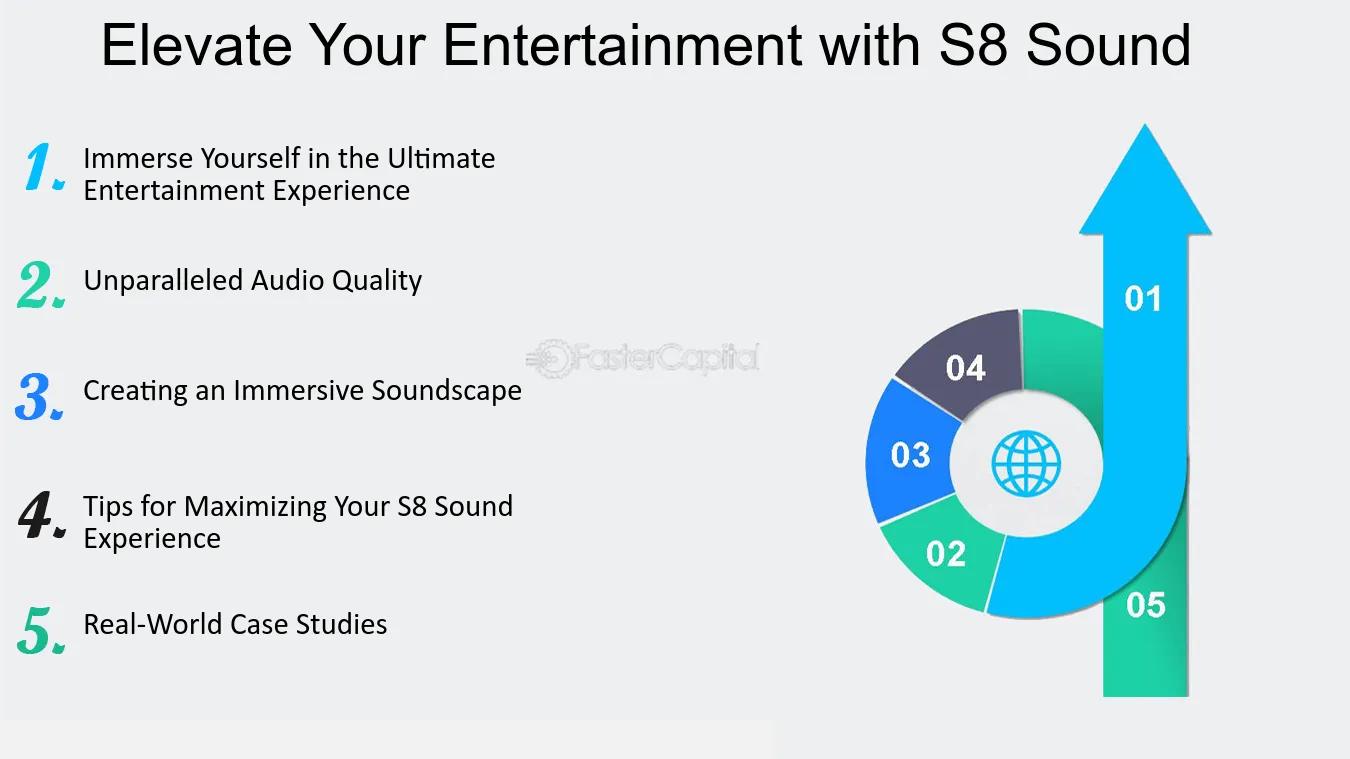 Elevate Your Entertainment with S8 Sound

1. Immerse Yourself in the Ultimate Entertainment Experience

2. Unparalleled Audio Quality

3. Creating an Immersive Soundscape

4. Tips for Maximizing Your S8 Sound Experience

5. Real-World Case Studies

FasterCapital

01

04

03

02

05